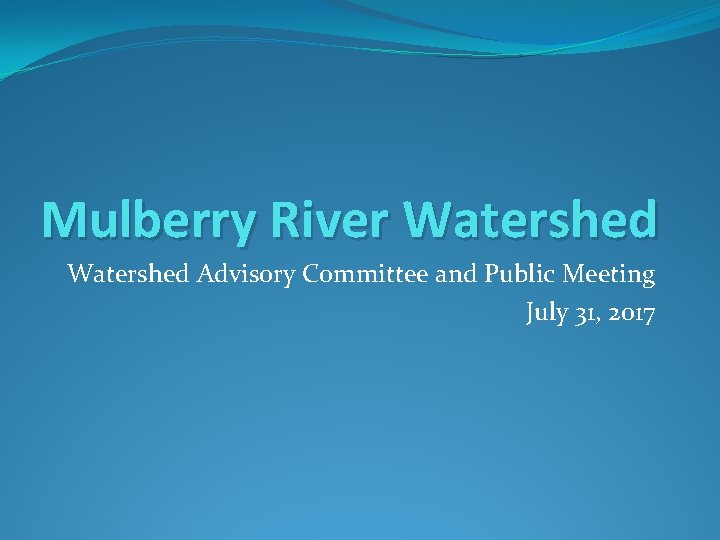 Mulberry River Watershed

Watershed Advisory Committee and Public Meeting
July 31, 2017